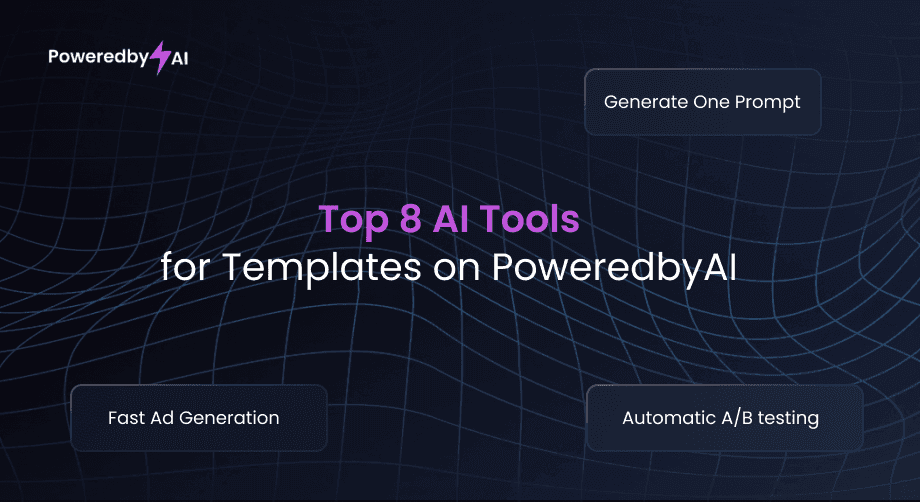 Poweredby AI

Generate One Prompt

Top 8 AI Tools
for Templates on PoweredbyAI

Fast Ad Generation

Automatic A/B testing